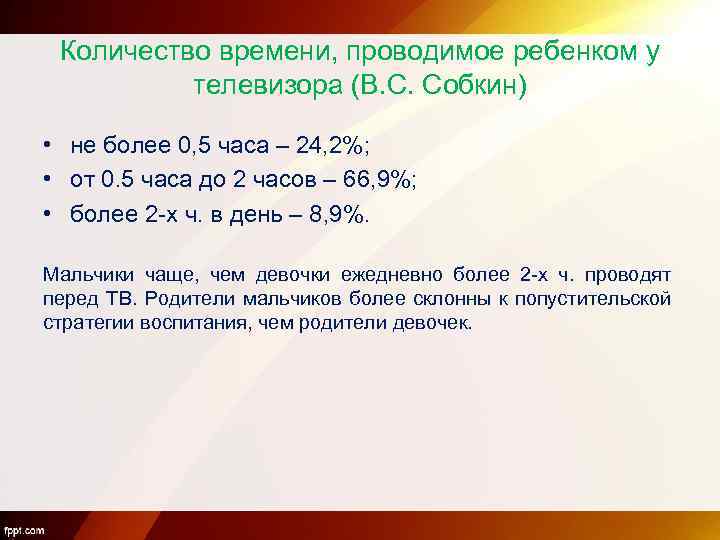 Количество времени, проводимое ребенком у телевизора (В.С. Собкин)

• не более 0,5 часа – 24,2%;
• от 0.5 часа до 2 часов – 66,9%;
• более 2-х ч. в день – 8,9%.

Мальчики чаще, чем девочки ежедневно более 2-х ч. проводят перед ТВ. Родители мальчиков более склонны к попустительской стратегии воспитания, чем родители девочек.

fppt.com